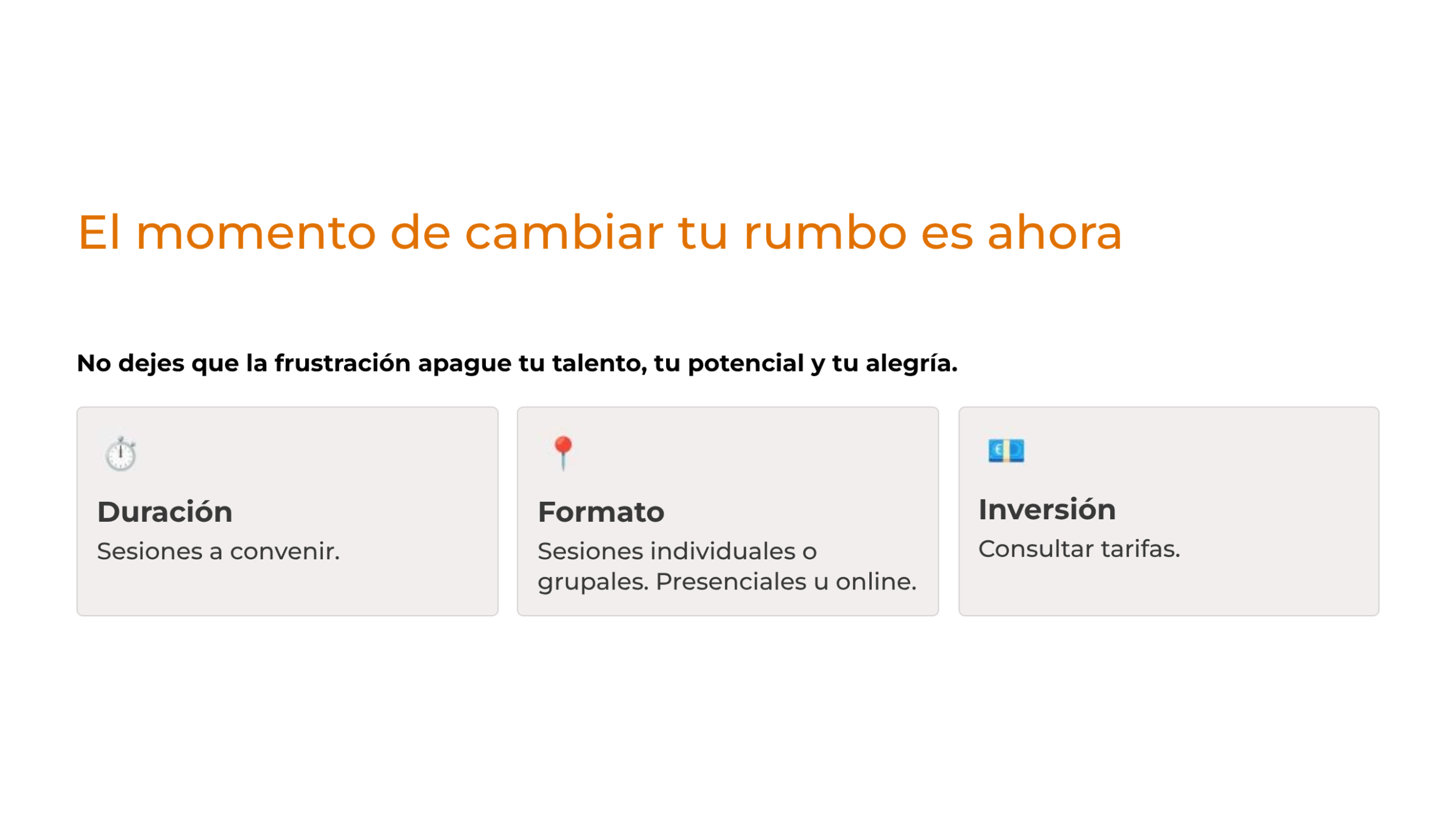 El momento de cambiar tu rumbo es ahora

No dejes que la frustración apague tu talento, tu potencial y tu alegría.

Duración
Sesiones a convenir.

Formato
Sesiones individuales o grupales. Presenciales u online.

Inversión
Consultar tarifas.